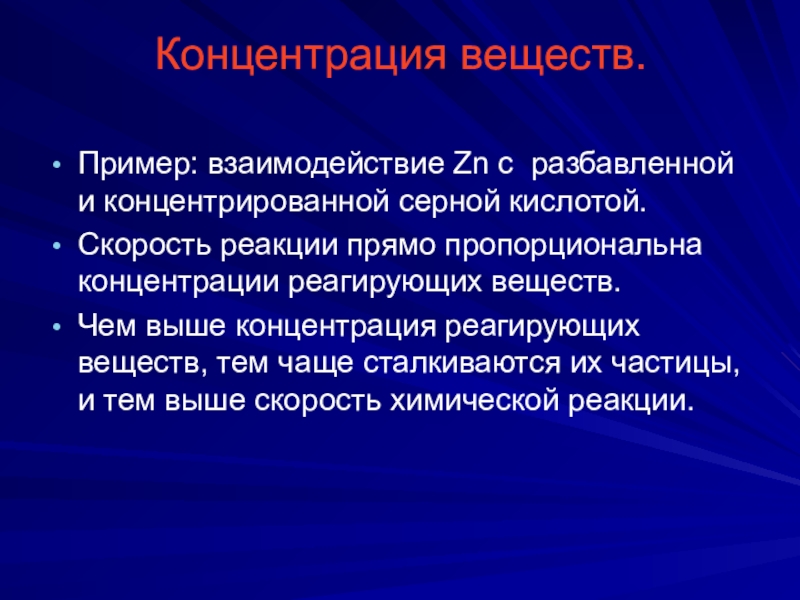 Концентрация веществ.

• Пример: взаимодействие Zn с разбавленной и концентрированной серной кислотой.
• Скорость реакции прямо пропорциональна концентрации реагирующих веществ.
• Чем выше концентрация реагирующих веществ, тем чаще сталкиваются их частицы, и тем выше скорость химической реакции.